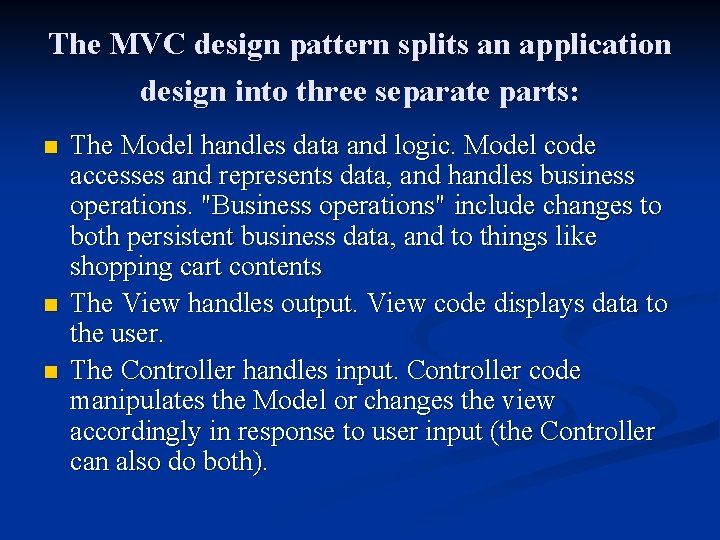 The MVC design pattern splits an application design into three separate parts:

- The Model handles data and logic. Model code accesses and represents data, and handles business operations. "Business operations" include changes to both persistent business data, and to things like shopping cart contents
- The View handles output. View code displays data to the user.
- The Controller handles input. Controller code manipulates the Model or changes the view accordingly in response to user input (the Controller can also do both).